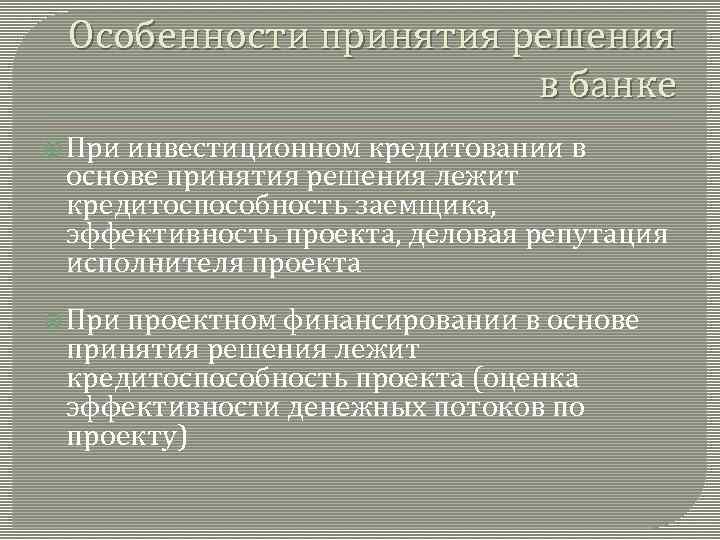 Особенности принятия решения в банке

При инвестиционном кредитовании в основе принятия решения лежит кредитоспособность заемщика, эффективность проекта, деловая репутация исполнителя проекта

При проектном финансировании в основе принятия решения лежит кредитоспособность проекта (оценка эффективности денежных потоков по проекту)